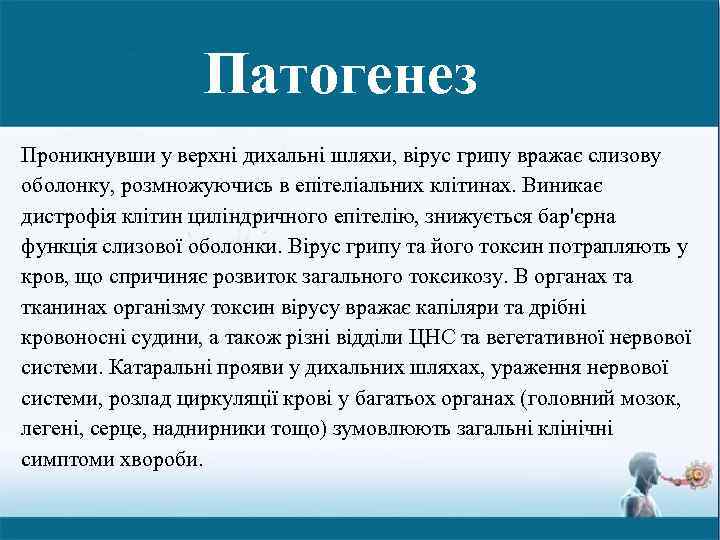 Патогенез

Проникнувши у верхні дихальні шляхи, вірус грипу вражає слизову оболонку, розмножуючись в епітеліальних клітинах. Виникає дистрофія клітин циліндричного епітелію, знижується бар'єрна функція слизової оболонки. Вірус грипу та його токсин потрапляють у кров, що спричиняє розвиток загального токсикозу. В органах та тканинах організму токсин вірусу вражає капіляри та дрібні кровоносні судини, а також різні відділи ЦНС та вегетативної нервової системи. Катаральні прояви у дихальних шляхах, ураження нервової системи, розлад циркуляції крові у багатьох органах (головний мозок, легені, серце, наднирники тощо) зумовлюють загальні клінічні симптоми хвороби.